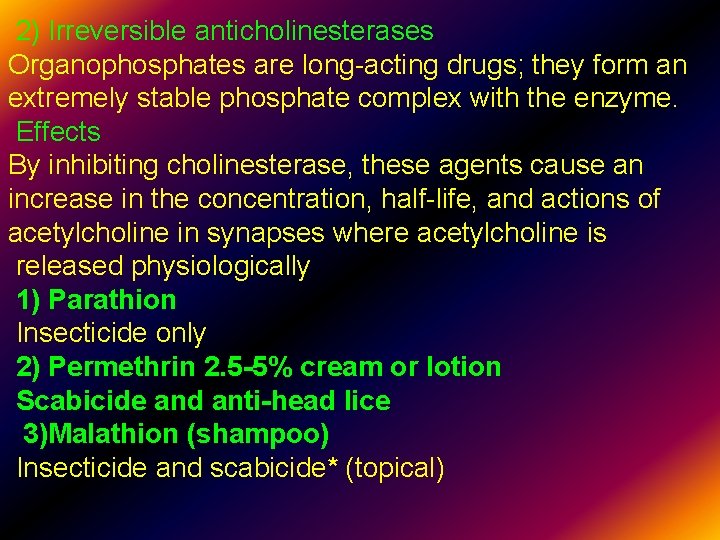 2) Irreversible anticholinesterases
Organophosphates are long-acting drugs; they form an extremely stable phosphate complex with the enzyme.
Effects
By inhibiting cholinesterase, these agents cause an increase in the concentration, half-life, and actions of acetylcholine in synapses where acetylcholine is released physiologically
1) Parathion
Insecticide only
2) Permethrin 2.5-5% cream or lotion
Scabicide and anti-head lice
3)Malathion (shampoo)
Insecticide and scabicide* (topical)